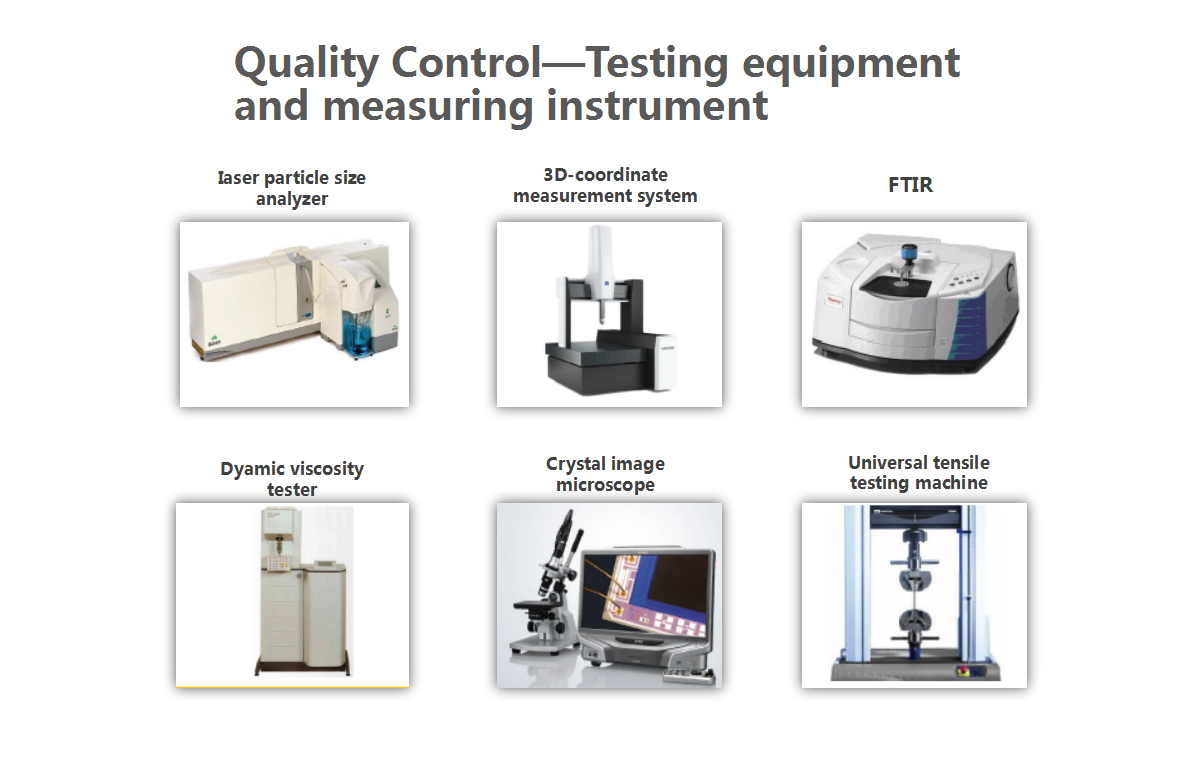 Quality Control—Testing equipment and measuring instrument

Iaser particle size analyzer

3D-coordinate measurement system

FTIR

Dyamic viscosity tester

Crystal image microscope

Universal tensile testing machine